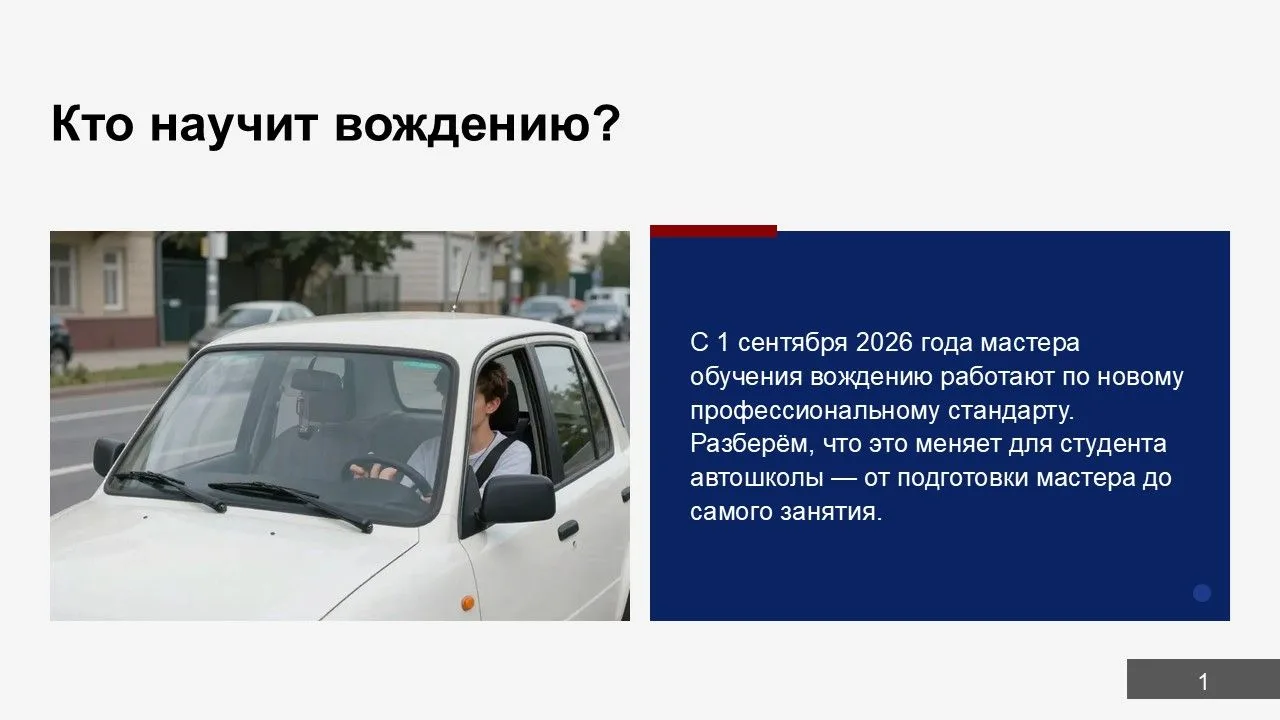 Кто научит вождению?

С 1 сентября 2026 года мастера обучения вождению работают по новому профессиональному стандарту. Разберём, что это меняет для студента автошколы — от подготовки мастера до самого занятия.

1